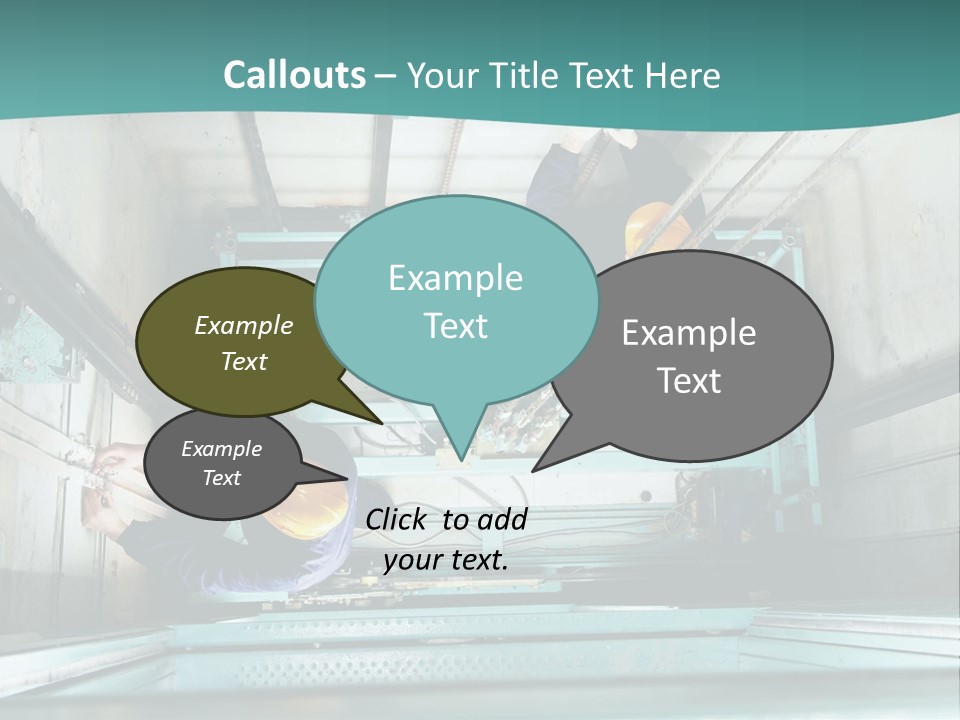 Callouts – Your Title Text Here

Example Text

Example Text

Example Text

Example Text

Click to add your text.